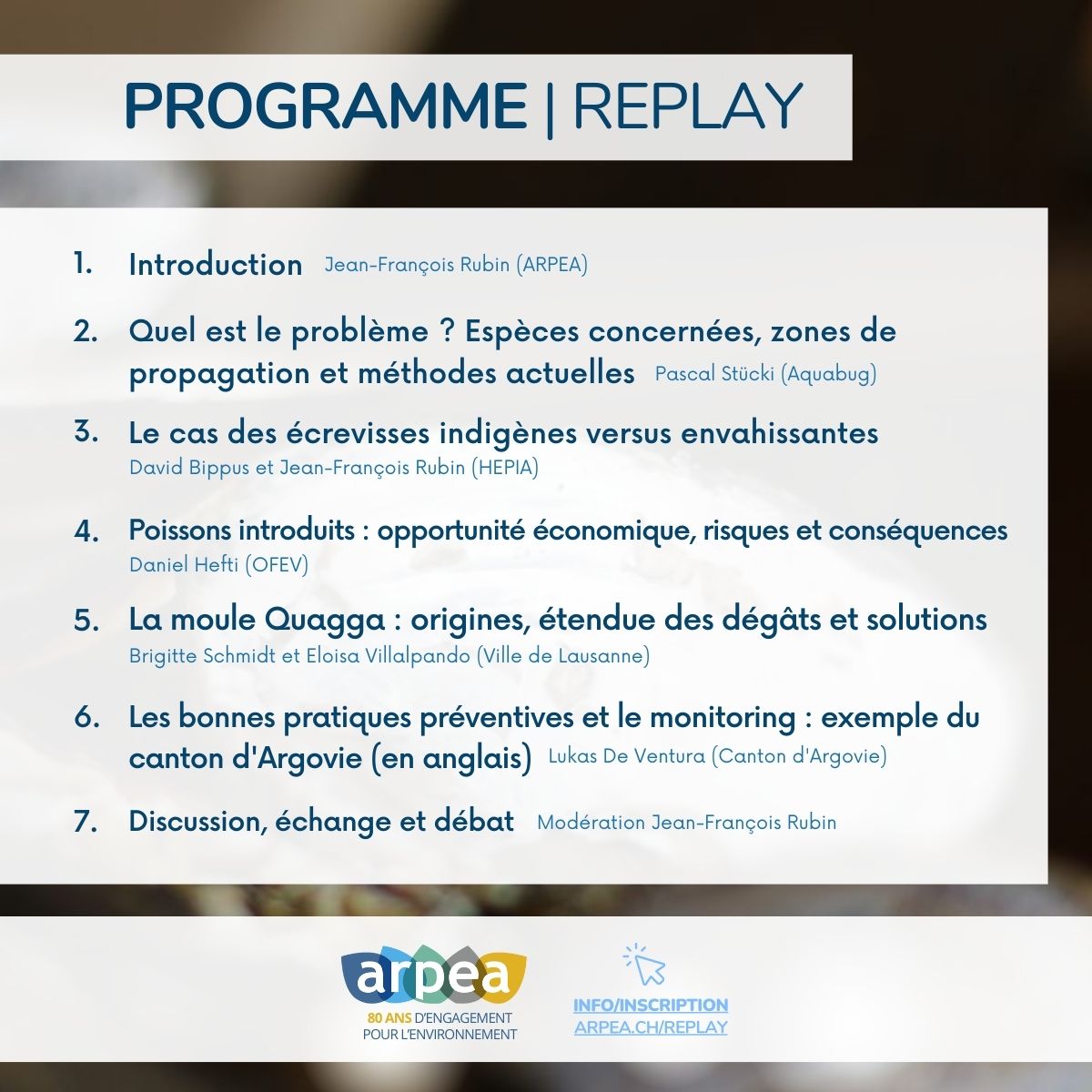 PROGRAMME | REPLAY

1. Introduction Jean-François Rubin (ARPEA)

2. Quel est le problème ? Espèces concernées, zones de propagation et méthodes actuelles Pascal Stücki (Aquabug)

3. Le cas des écrevisses indigènes versus envahissantes David Bippus et Jean-François Rubin (HEPIA)

4. Poissons introduits : opportunité économique, risques et conséquences Daniel Hefti (OFEV)

5. La moule Quagga : origines, étendue des dégâts et solutions Brigitte Schmidt et Eloisa Villalpando (Ville de Lausanne)

6. Les bonnes pratiques préventives et le monitoring : exemple du canton d'Argovie (en anglais) Lukas De Ventura (Canton d'Argovie)

7. Discussion, échange et débat Modération Jean-François Rubin

arpea
80 ANS D'ENGAGEMENT POUR L'ENVIRONNEMENT

INFO/INSCRIPTION
ARPEA.CH/REPLAY